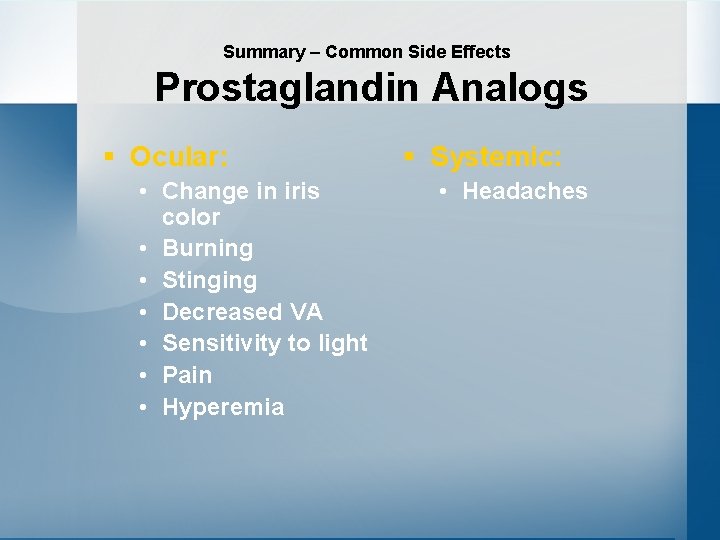 Summary – Common Side Effects
Prostaglandin Analogs

▪ Ocular:
• Change in iris color
• Burning
• Stinging
• Decreased VA
• Sensitivity to light
• Pain
• Hyperemia

▪ Systemic:
• Headaches